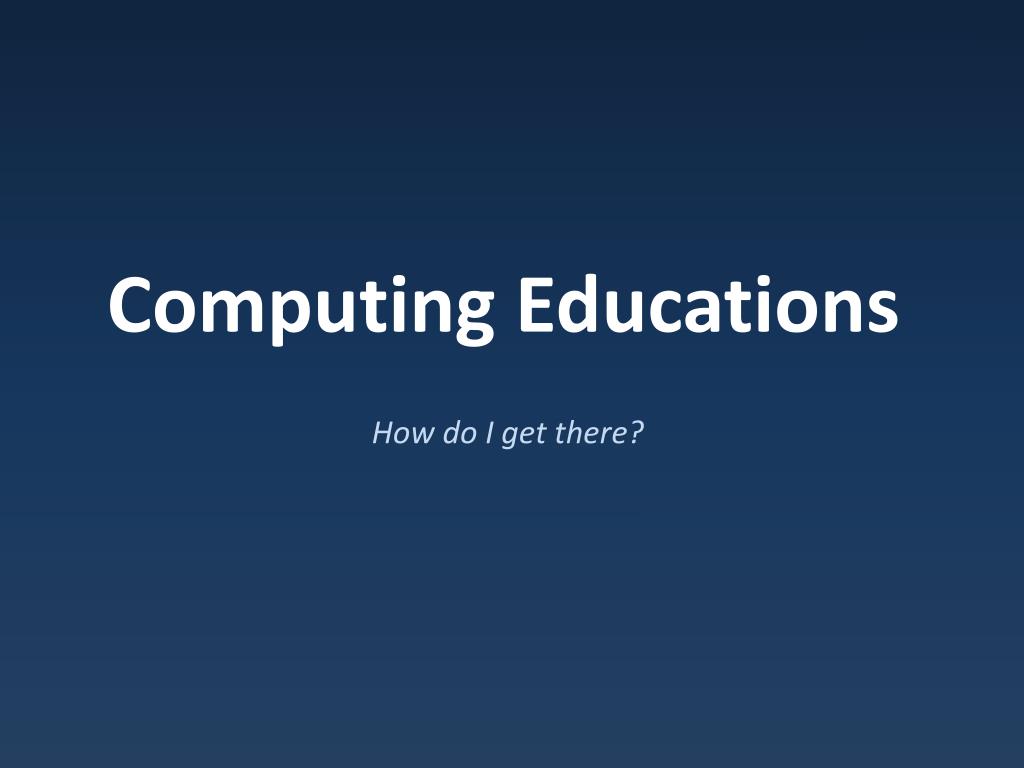 Computing Educations

How do I get there?